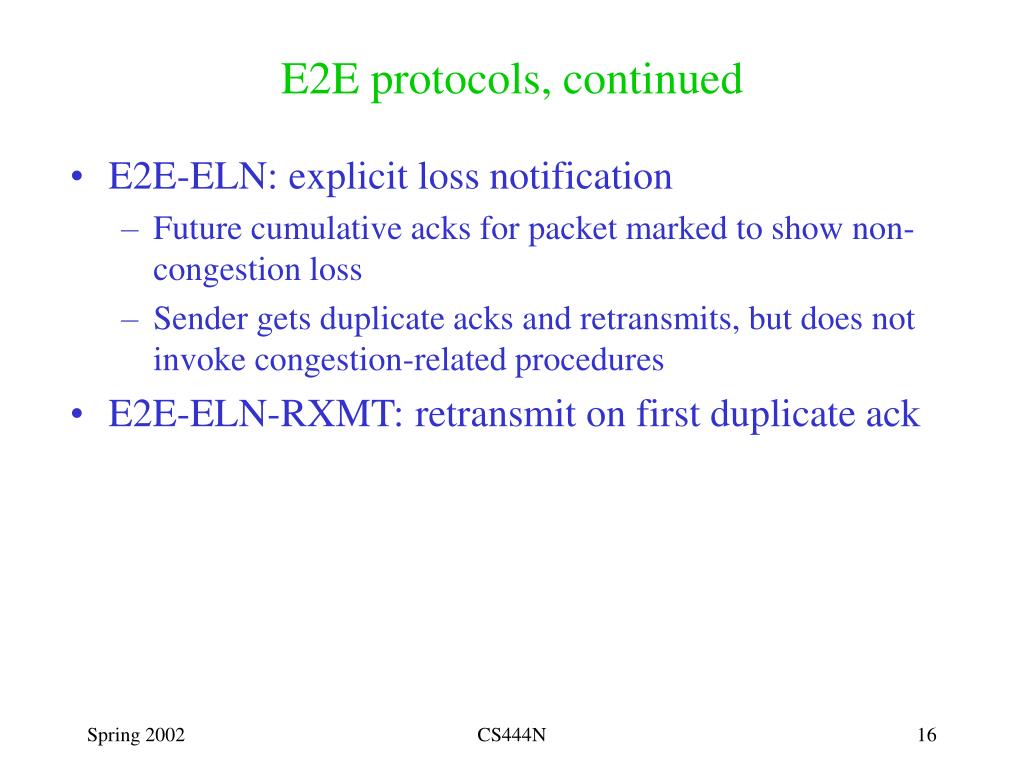 E2E protocols, continued

• E2E-ELN: explicit loss notification
– Future cumulative acks for packet marked to show non-congestion loss
– Sender gets duplicate acks and retransmits, but does not invoke congestion-related procedures
• E2E-ELN-RXMT: retransmit on first duplicate ack

Spring 2002

CS444N

16